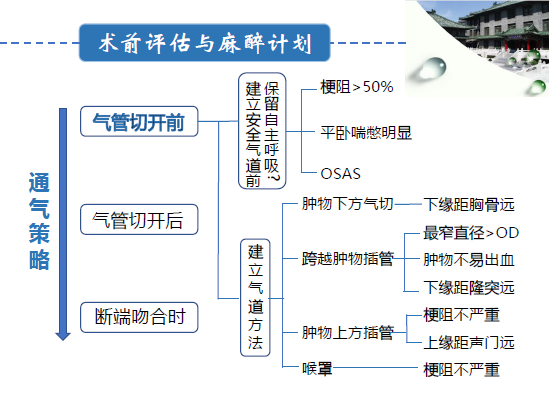 术前评估与麻醉计划

通气策略

气管切开前

气管切开后

断端吻合时

建立安全气道前保留自主呼吸?

梗阻>50%

平卧喘憋明显

OSAS

建立气道方法

肿物下方气切

下缘距胸骨远

跨越肿物插管

最窄直径>OD

肿物不易出血

下缘距隆突远

肿物上方插管

梗阻不严重

上缘距声门远

喉罩

梗阻不严重